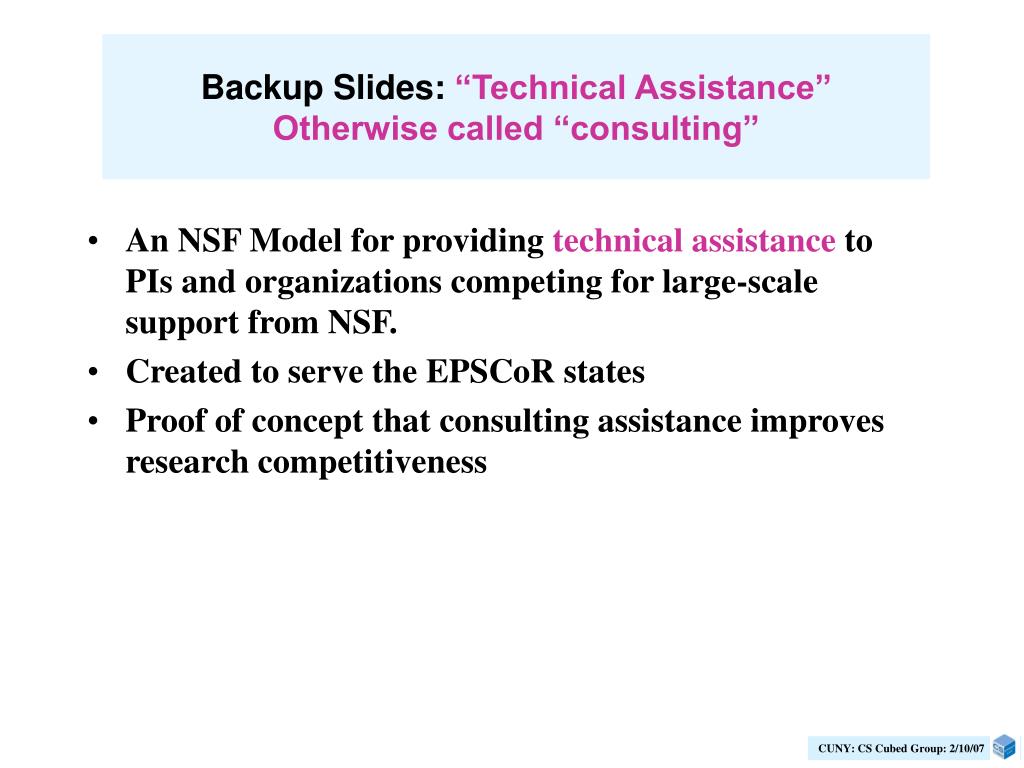 Backup Slides: “Technical Assistance”
Otherwise called “consulting”

• An NSF Model for providing technical assistance to PIs and organizations competing for large-scale support from NSF.
• Created to serve the EPSCoR states
• Proof of concept that consulting assistance improves research competitiveness

CUNY: CS Cubed Group: 2/10/07